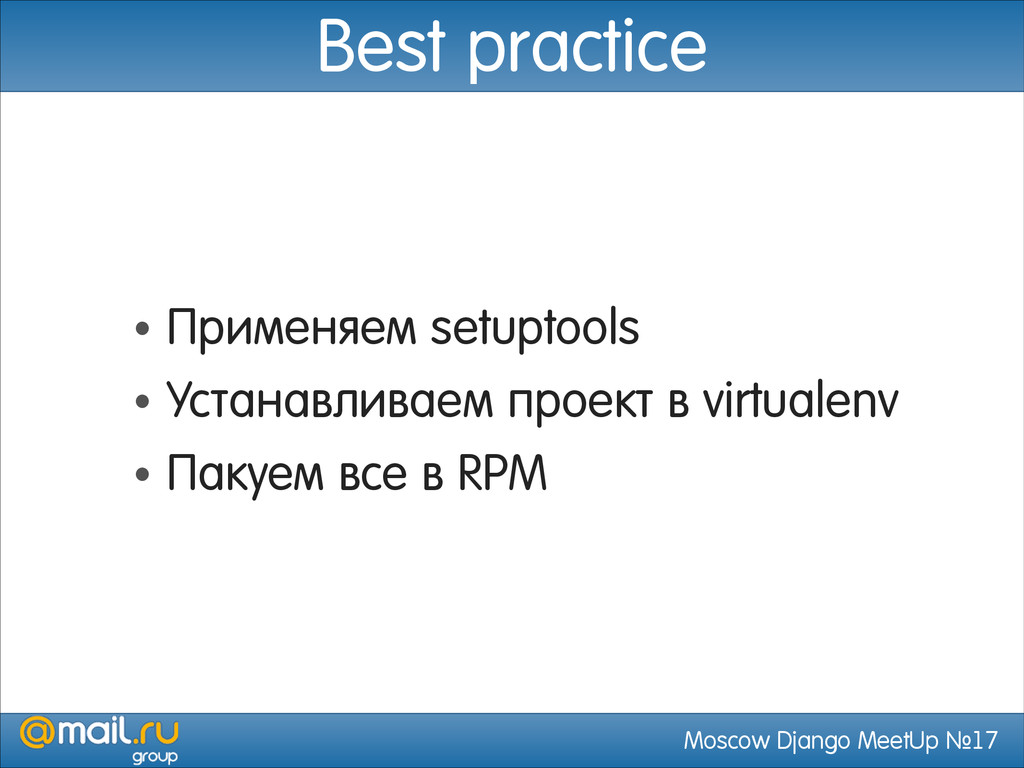 Best practice

• Применяем setuptools
• Устанавливаем проект в virtualenv
• Пакуем все в RPM

@mail.ru group

Moscow Django MeetUp №17